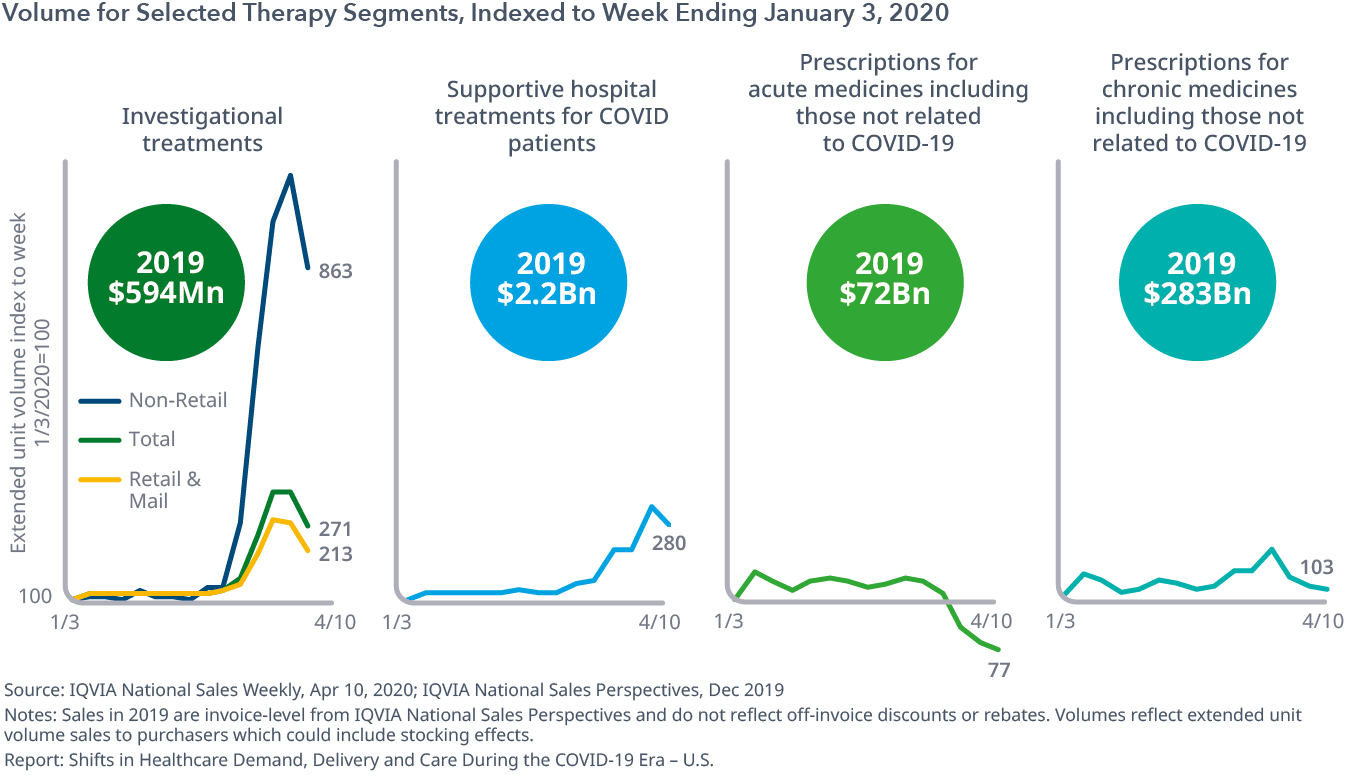 Volume for Selected Therapy Segments, Indexed to Week Ending January 3, 2020

Investigational treatments

2019 $594Mn

Extended unit volume index to week 1/3/2020=100

Non-Retail

Total

Retail & Mail

863

271

213

100

1/3

4/10

Supportive hospital treatments for COVID patients

2019 $2.2Bn

280

1/3

4/10

Prescriptions for acute medicines including those not related to COVID-19

2019 $72Bn

1/3

4/10

77

Prescriptions for chronic medicines including those not related to COVID-19

2019 $283Bn

103

1/3

4/10

Source: IQVIA National Sales Weekly, Apr 10, 2020; IQVIA National Sales Perspectives, Dec 2019

Notes: Sales in 2019 are invoice-level from IQVIA National Sales Perspectives and do not reflect off-invoice discounts or rebates. Volumes reflect extended unit volume sales to purchasers which could include stocking effects.

Report: Shifts in Healthcare Demand, Delivery and Care During the COVID-19 Era – U.S.